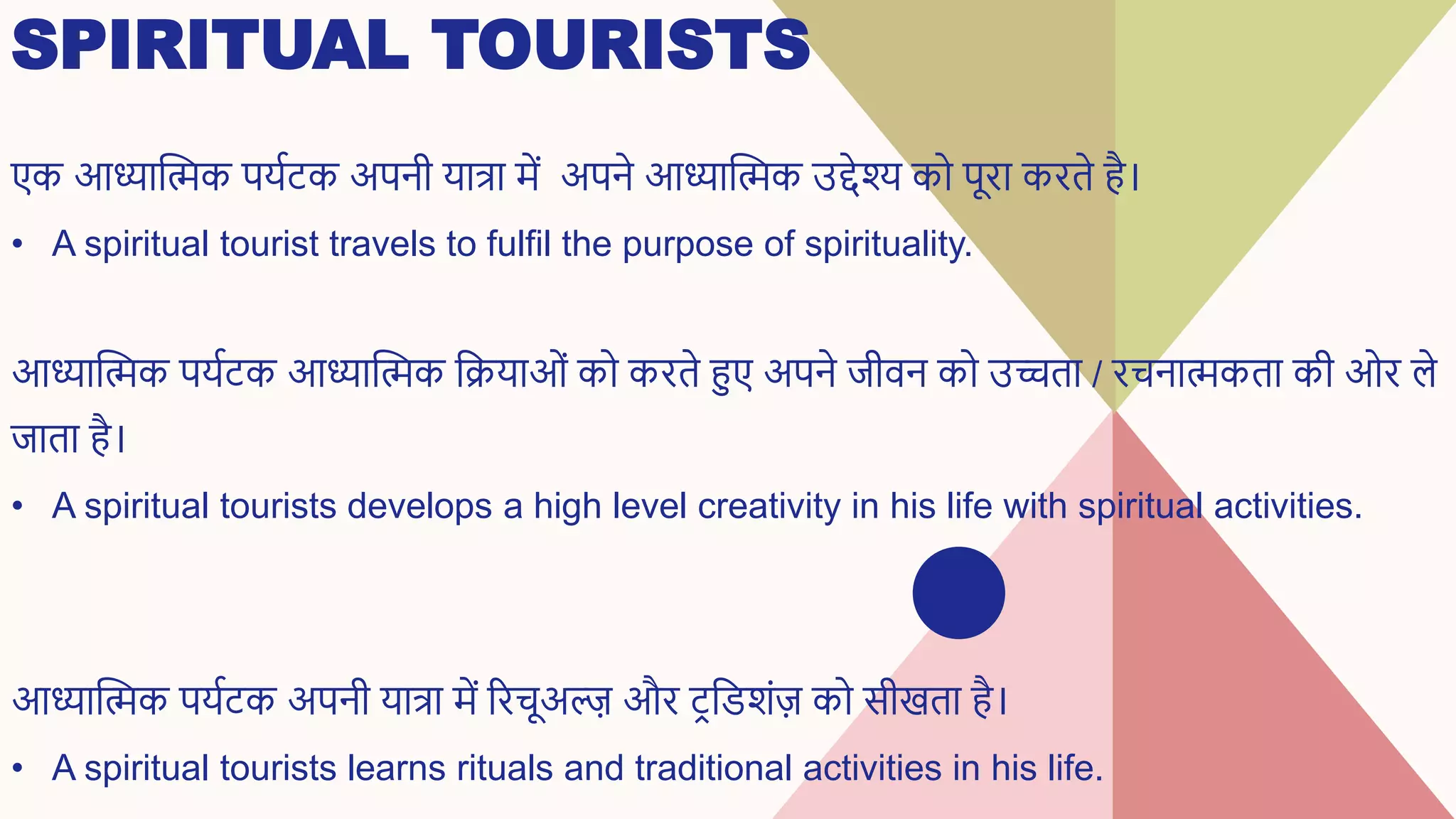 SPIRITUAL TOURISTS

एक आध्यात्मिक पर्यटक अपनी यात्रा में  अपने आध्यात्मिक उद्देश्य को पूरा करते है।

• A spiritual tourist travels to fulfil the purpose of spirituality.

आध्यात्मिक पर्यटक आध्यात्मिक क्रियाओं को करते हुए अपने जीवन को उच्चता / रचनात्मकता की ओर ले जाता है।

• A spiritual tourists develops a high level creativity in his life with spiritual activities.

आध्यात्मिक पर्यटक अपनी यात्रा में रिचूअल्ज़ और ट्रडिशंज़ को सीखता है।

• A spiritual tourists learns rituals and traditional activities in his life.